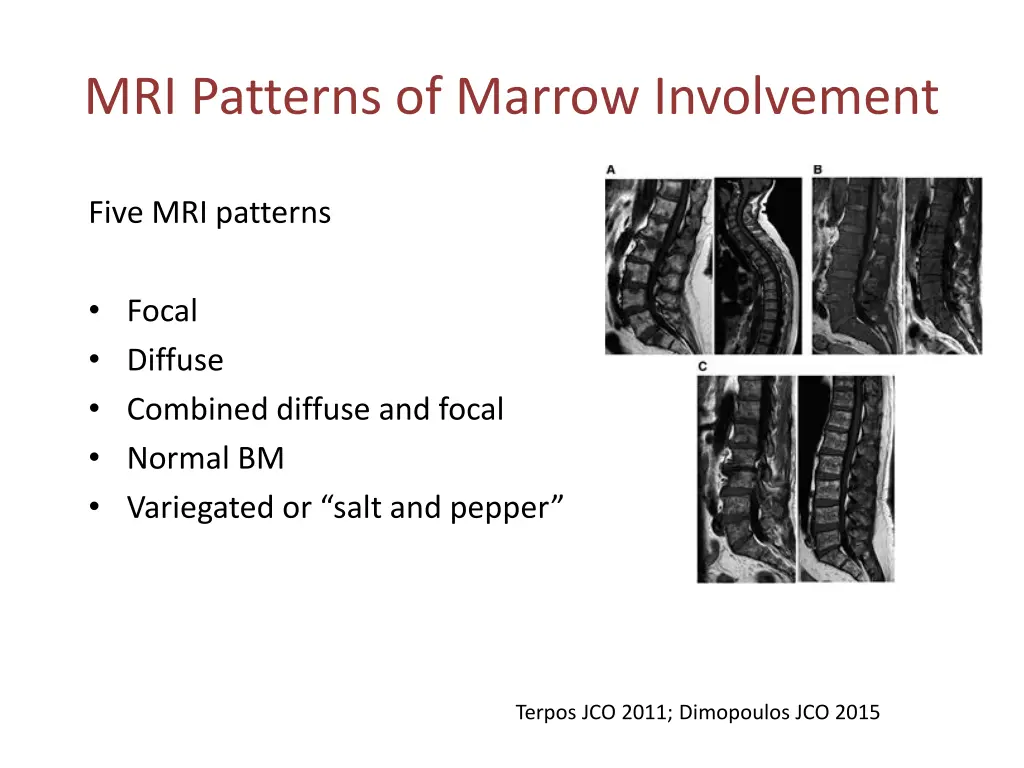 MRI Patterns of Marrow Involvement

Five MRI patterns

• Focal
• Diffuse
• Combined diffuse and focal
• Normal BM
• Variegated or “salt and pepper”

A

B

C

Terpos JCO 2011; Dimopoulos JCO 2015